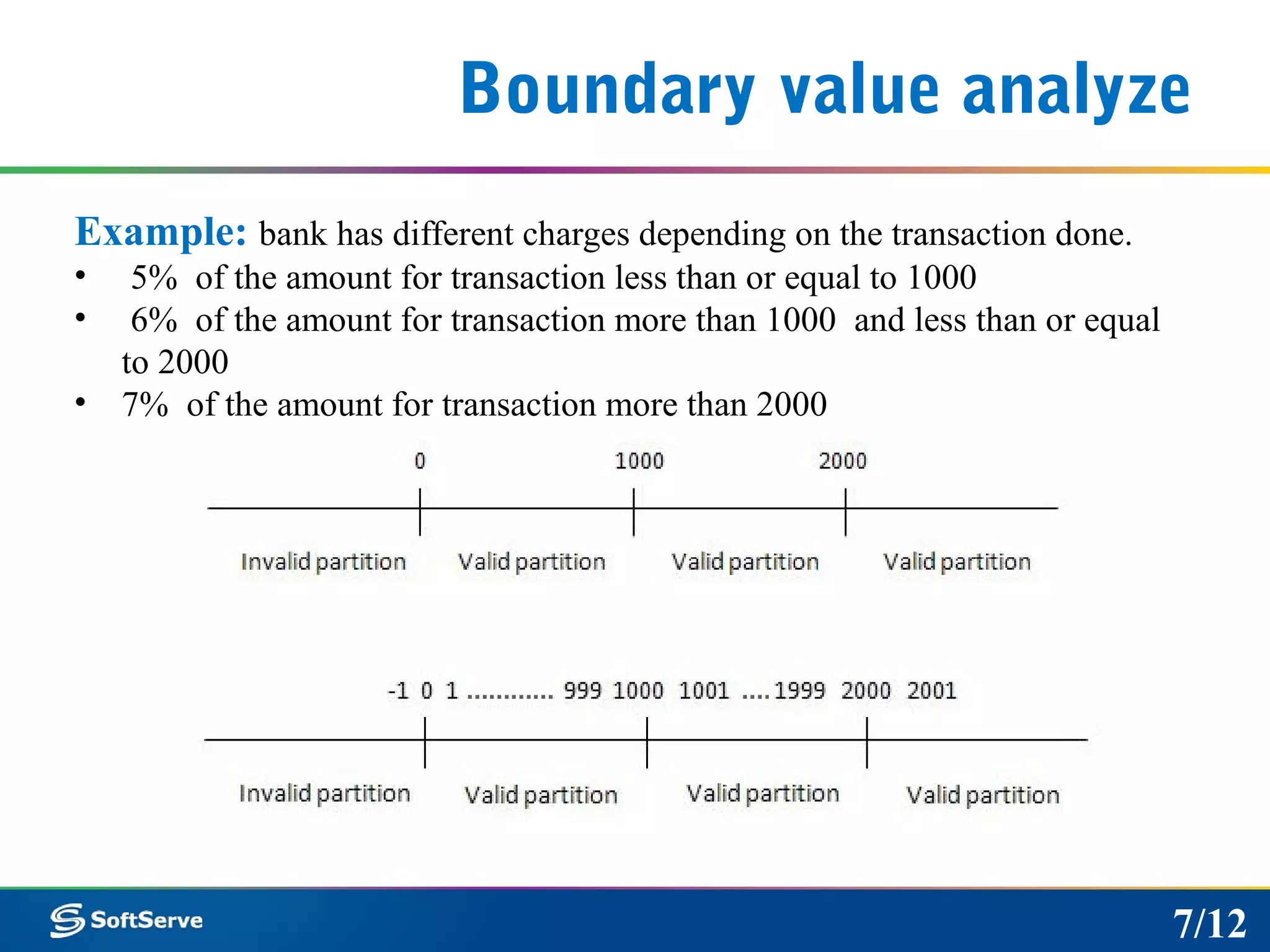 Boundary value analyze

Example: bank has different charges depending on the transaction done.

• 5% of the amount for transaction less than or equal to 1000
• 6% of the amount for transaction more than 1000 and less than or equal to 2000
• 7% of the amount for transaction more than 2000

0 1000 2000

Invalid partition Valid partition Valid partition Valid partition

-1 0 1 ............ 999 1000 1001 ....1999 2000 2001

Invalid partition Valid partition Valid partition Valid partition

SoftServe

7/12